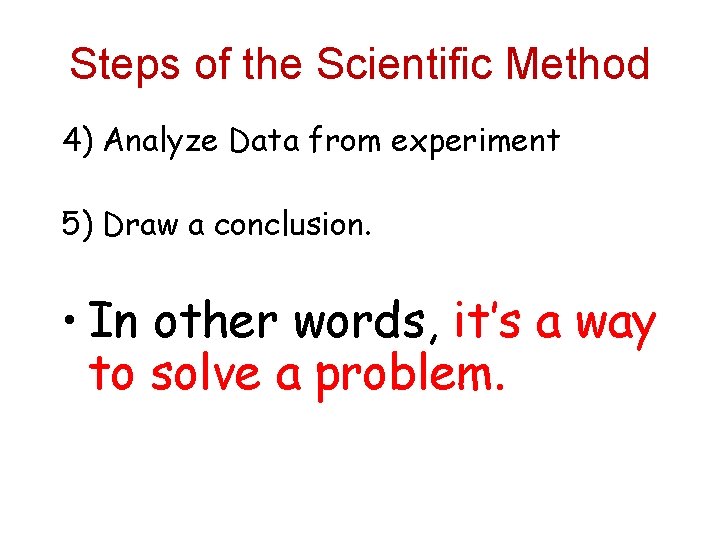 Steps of the Scientific Method

4) Analyze Data from experiment

5) Draw a conclusion.

• In other words, it's a way to solve a problem.